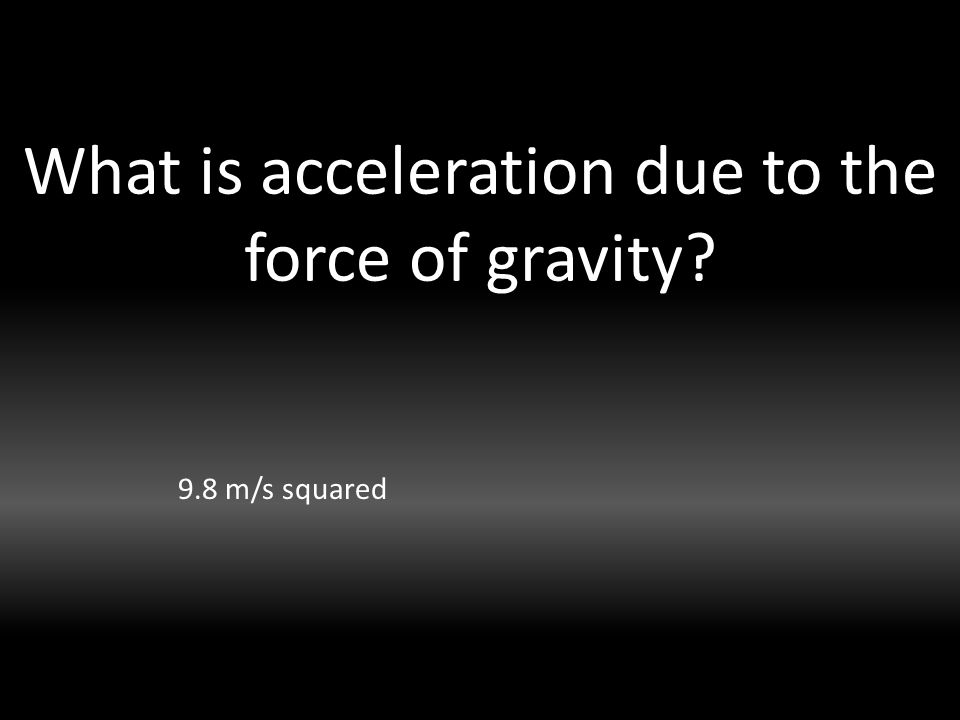 What is acceleration due to the force of gravity?

9.8 m/s squared